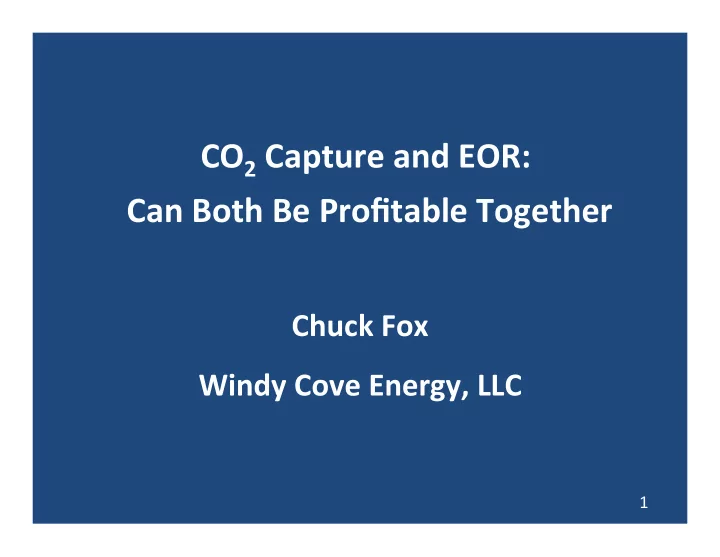 $CO_2$ Capture and EOR:
Can Both Be Profitable Together

Chuck Fox

Windy Cove Energy, LLC

1